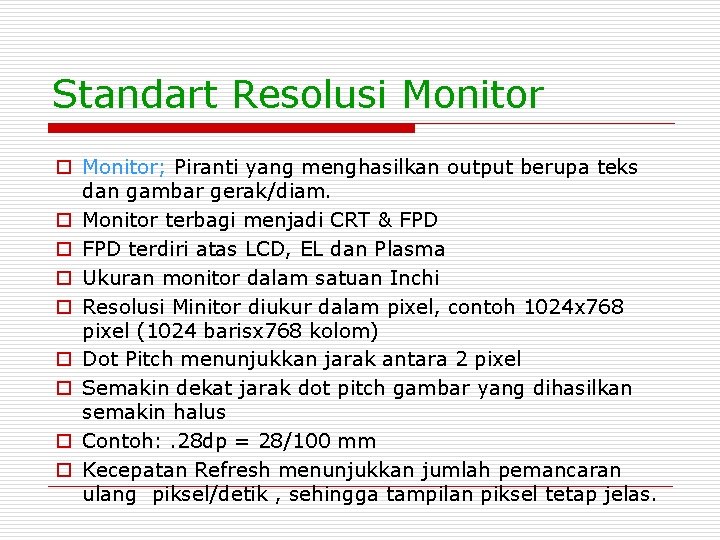 Standart Resolusi Monitor

Monitor; Piranti yang menghasilkan output berupa teks dan gambar gerak/diam.

Monitor terbagi menjadi CRT & FPD

FPD terdiri atas LCD, EL dan Plasma

Ukuran monitor dalam satuan Inchi

Resolusi Minitor diukur dalam pixel, contoh 1024x768 pixel (1024 barisx768 kolom)

Dot Pitch menunjukkan jarak antara 2 pixel

Semakin dekat jarak dot pitch gambar yang dihasilkan semakin halus

Contoh: .28dp = 28/100 mm

Kecepatan Refresh menunjukkan jumlah pemancaran ulang piksel/detik , sehingga tampilan piksel tetap jelas.